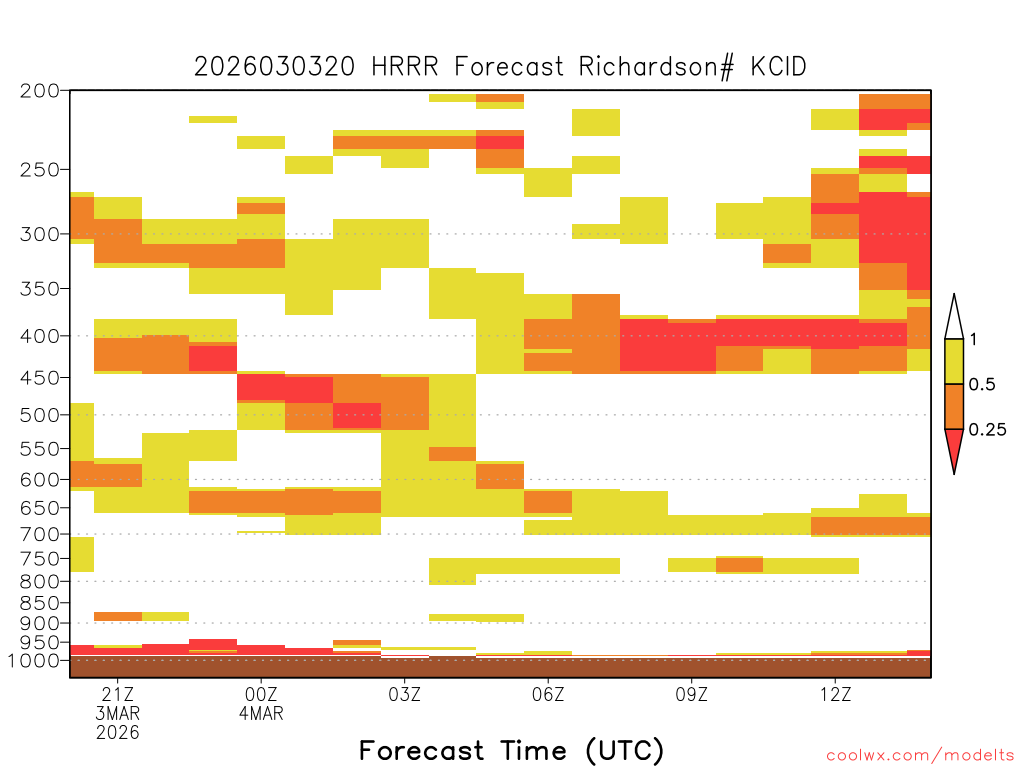 2026030320 HRRR Forecast Richardson# KCID

200
250
300
350
400
450
500
550
600
650
700
750
800
850
900
950
1000

1
0.5
0.25

21Z
3MAR
2026
00Z
4MAR
03Z
06Z
09Z
12Z

Forecast Time (UTC)

coolwx.com/modelts